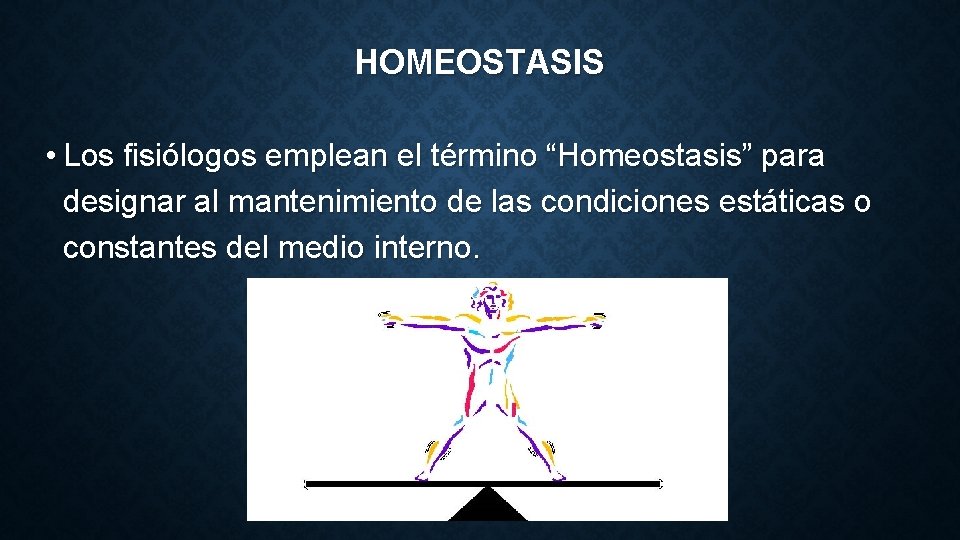 HOMEOSTASIS

• Los fisiólogos emplean el término “Homeostasis” para designar al mantenimiento de las condiciones estáticas o constantes del medio interno.